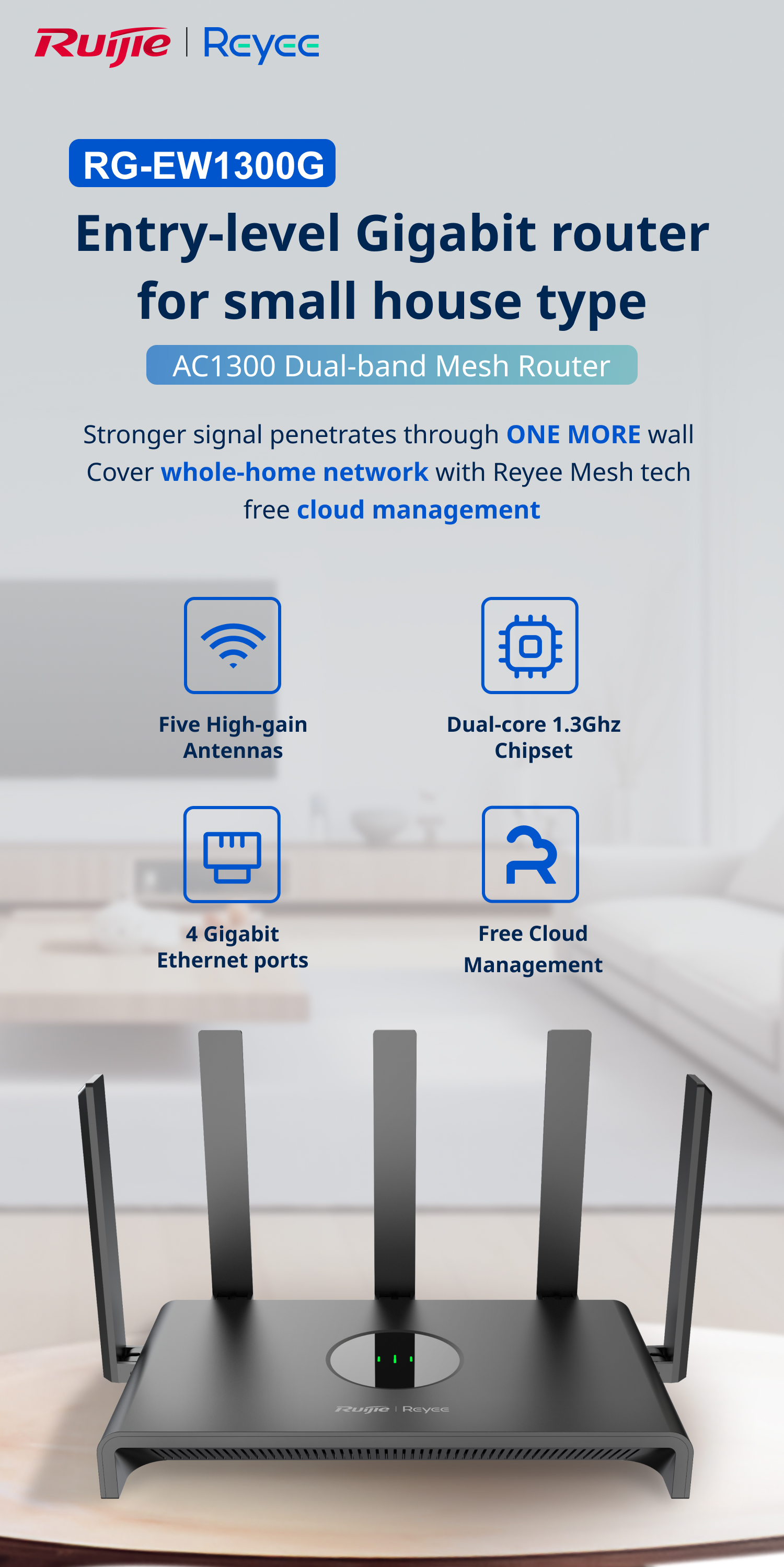 Ruijie | Reyee

RG-EW1300G

Entry-level Gigabit router for small house type

AC1300 Dual-band Mesh Router

Stronger signal penetrates through ONE MORE wall
Cover whole-home network with Reyee Mesh tech
free cloud management

Five High-gain Antennas

Dual-core 1.3Ghz Chipset

4 Gigabit Ethernet ports

Free Cloud Management

Ruijie | Reyee